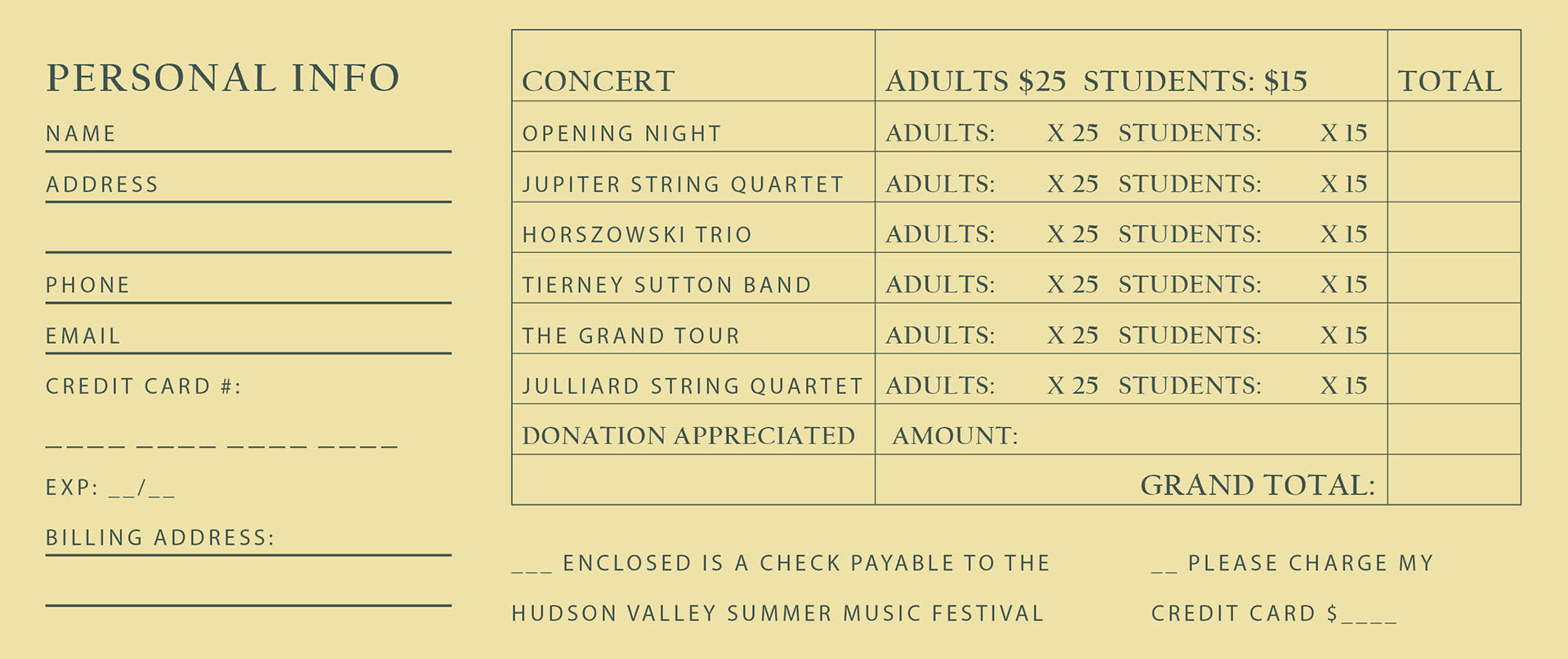 PERSONAL INFO

NAME

ADDRESS

PHONE

EMAIL

CREDIT CARD #:

____ ____ ____ ____

EXP: __/__

BILLING ADDRESS:

| CONCERT | ADULTS \$25 STUDENTS: \$15 | TOTAL |
|---|---|---|
| OPENING NIGHT | ADULTS: X 25 STUDENTS: X 15 | |
| JUPITER STRING QUARTET | ADULTS: X 25 STUDENTS: X 15 | |
| HORSZOWSKI TRIO | ADULTS: X 25 STUDENTS: X 15 | |
| TIERNEY SUTTON BAND | ADULTS: X 25 STUDENTS: X 15 | |
| THE GRAND TOUR | ADULTS: X 25 STUDENTS: X 15 | |
| JULLIARD STRING QUARTET | ADULTS: X 25 STUDENTS: X 15 | |
| DONATION APPRECIATED | AMOUNT: | |
| | GRAND TOTAL: | |

___ ENCLOSED IS A CHECK PAYABLE TO THE HUDSON VALLEY SUMMER MUSIC FESTIVAL

__ PLEASE CHARGE MY CREDIT CARD \$____